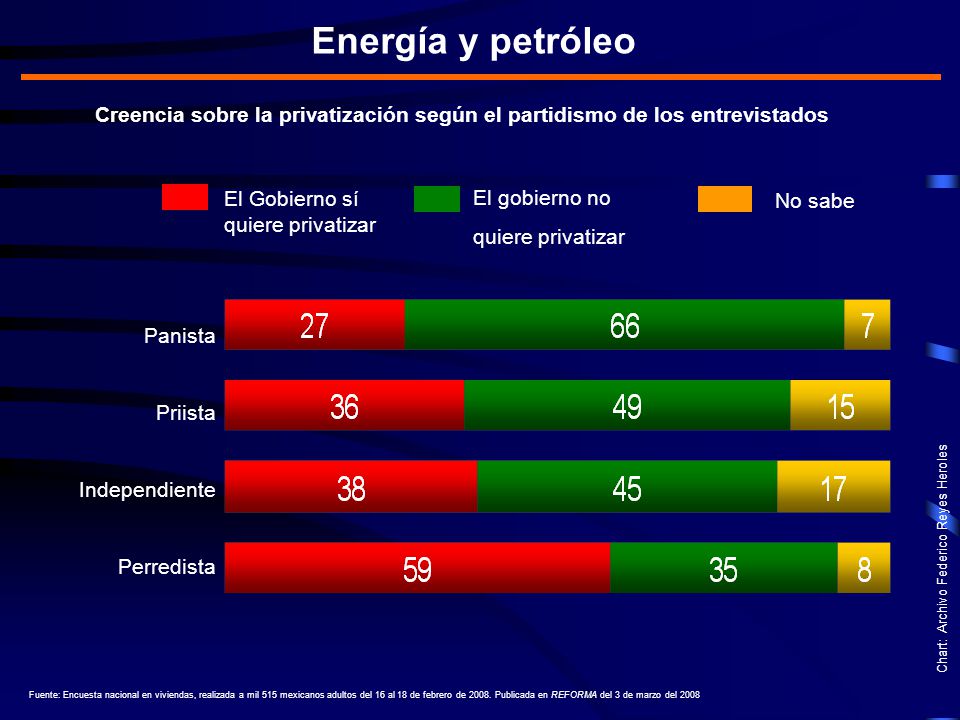 Energía y petróleo

Creencia sobre la privatización según el partidismo de los entrevistados

El Gobierno sí quiere privatizar

El gobierno no quiere privatizar

No sabe

| | | | |
|---|---|---|---|
| Panista | 27 | 66 | 7 |
| Priista | 36 | 49 | 15 |
| Independiente | 38 | 45 | 17 |
| Perredista | 59 | 35 | 8 |

Chart: Archivo Federico Reyes Heroles

Fuente: Encuesta nacional en viviendas, realizada a mil 515 mexicanos adultos del 16 al 18 de febrero de 2008. Publicada en REFORMA del 3 de marzo del 2008